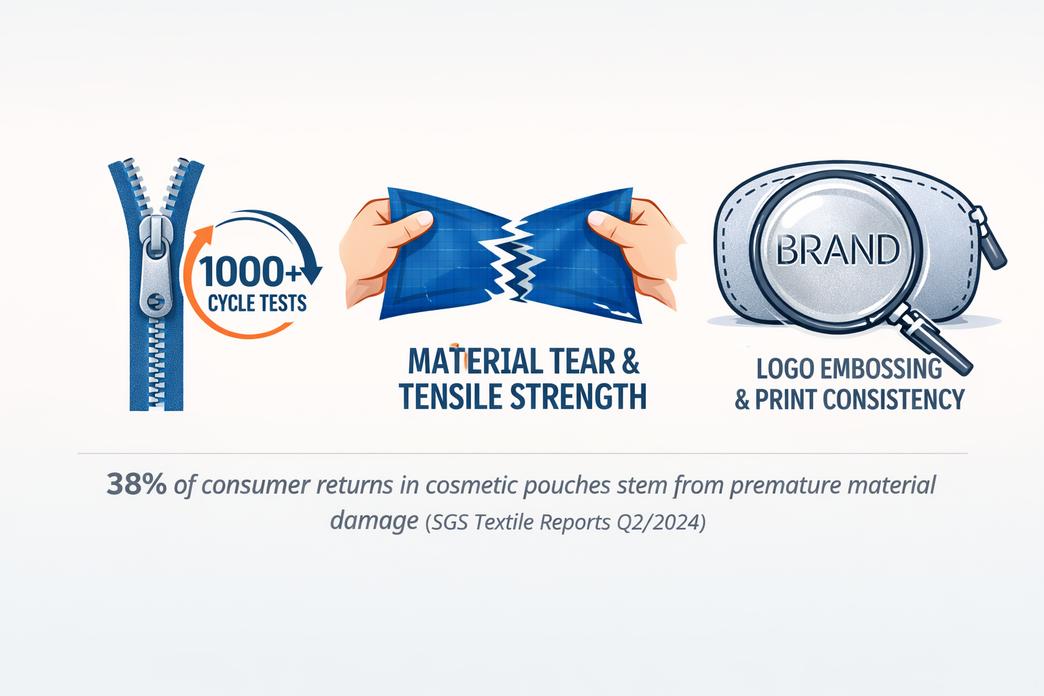 1000+
CYCLE TESTS

MATERIAL TEAR & TENSILE STRENGTH

BRAND

LOGO EMBOSSING & PRINT CONSISTENCY

38% of consumer returns in cosmetic pouches stem from premature material damage (SGS Textile Reports Q2/2024)